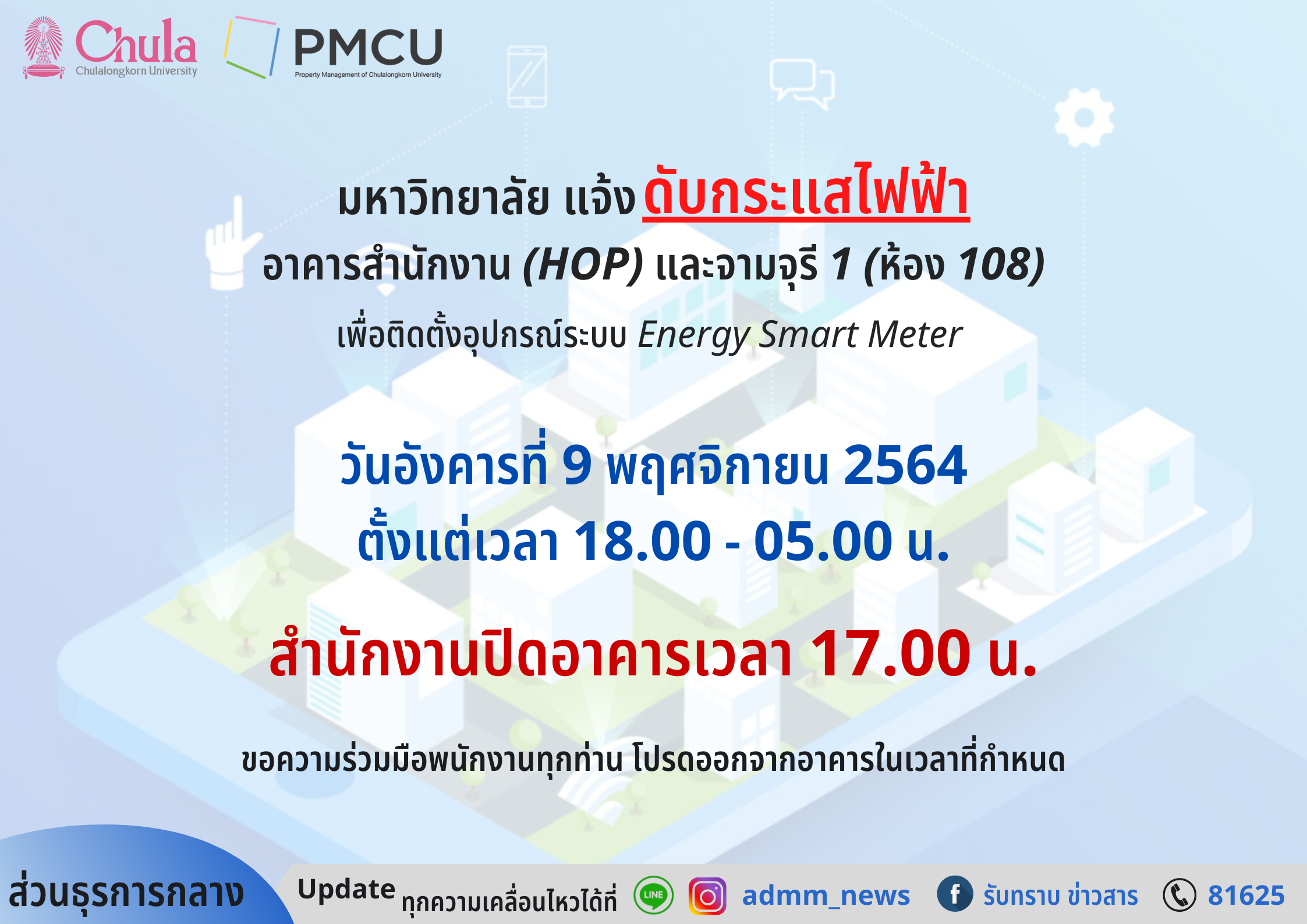 Chula
Chulalongkorn University

PMCU
Property Management of Chulalongkorn University

มหาวิทยาลัย แจ้ง ดับกระแสไฟฟ้า

อาคารสำนักงาน (HOP) และจามจุรี 1 (ห้อง 108)

เพื่อติดตั้งอุปกรณ์ระบบ Energy Smart Meter

วันอังคารที่ 9 พฤศจิกายน 2564
ตั้งแต่เวลา 18.00 - 05.00 น.

สำนักงานปิดอาคารเวลา 17.00 น.

ขอความร่วมมือพนักงานทุกท่าน โปรดออกจากอาคารในเวลาที่กำหนด

ส่วนธุรการกลาง

Update ทุกความเคลื่อนไหวได้ที่ LINE admm_news รับทราบ ข่าวสาร 81625